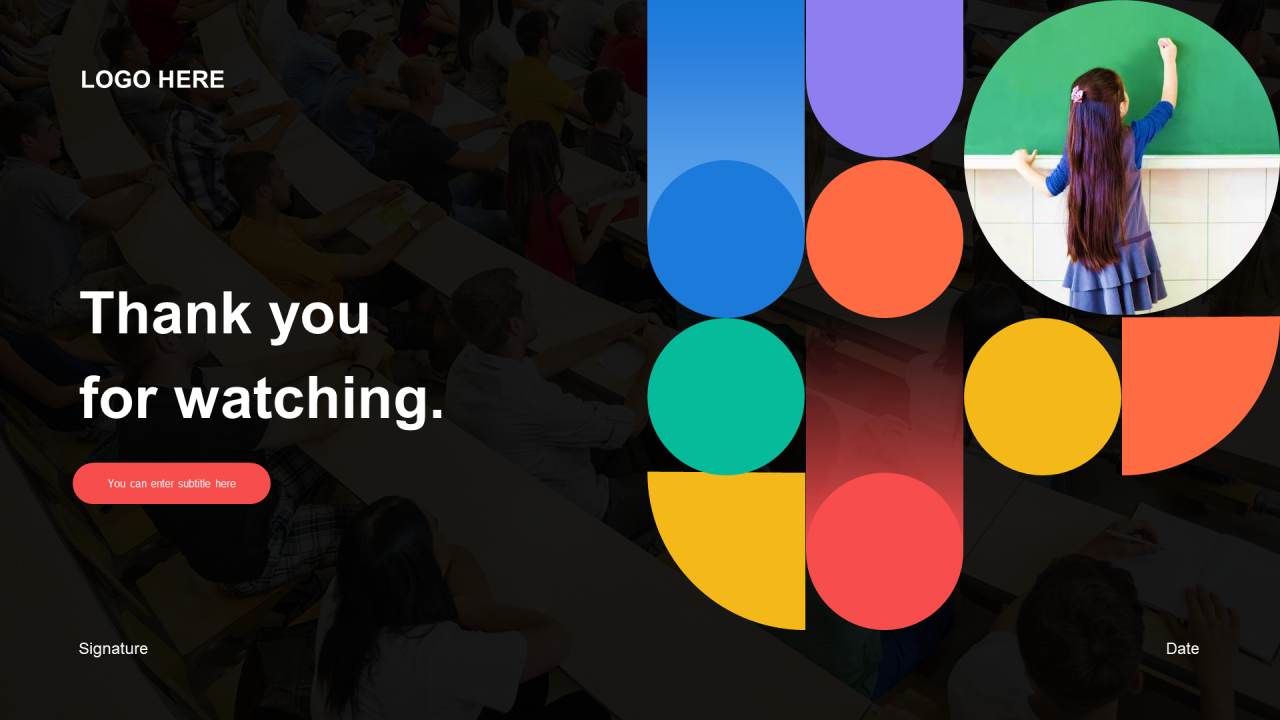 LOGO HERE

Thank you for watching.

You can enter subtitle here

Signature

Date